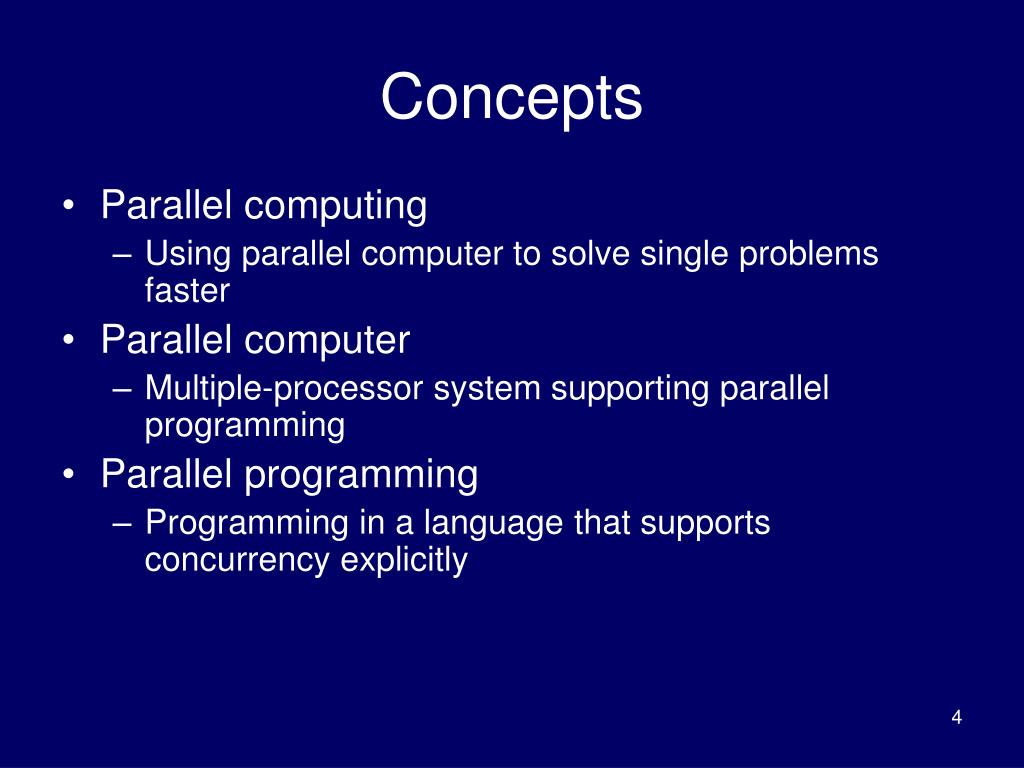 Concepts

• Parallel computing
  – Using parallel computer to solve single problems faster
• Parallel computer
  – Multiple-processor system supporting parallel programming
• Parallel programming
  – Programming in a language that supports concurrency explicitly

4